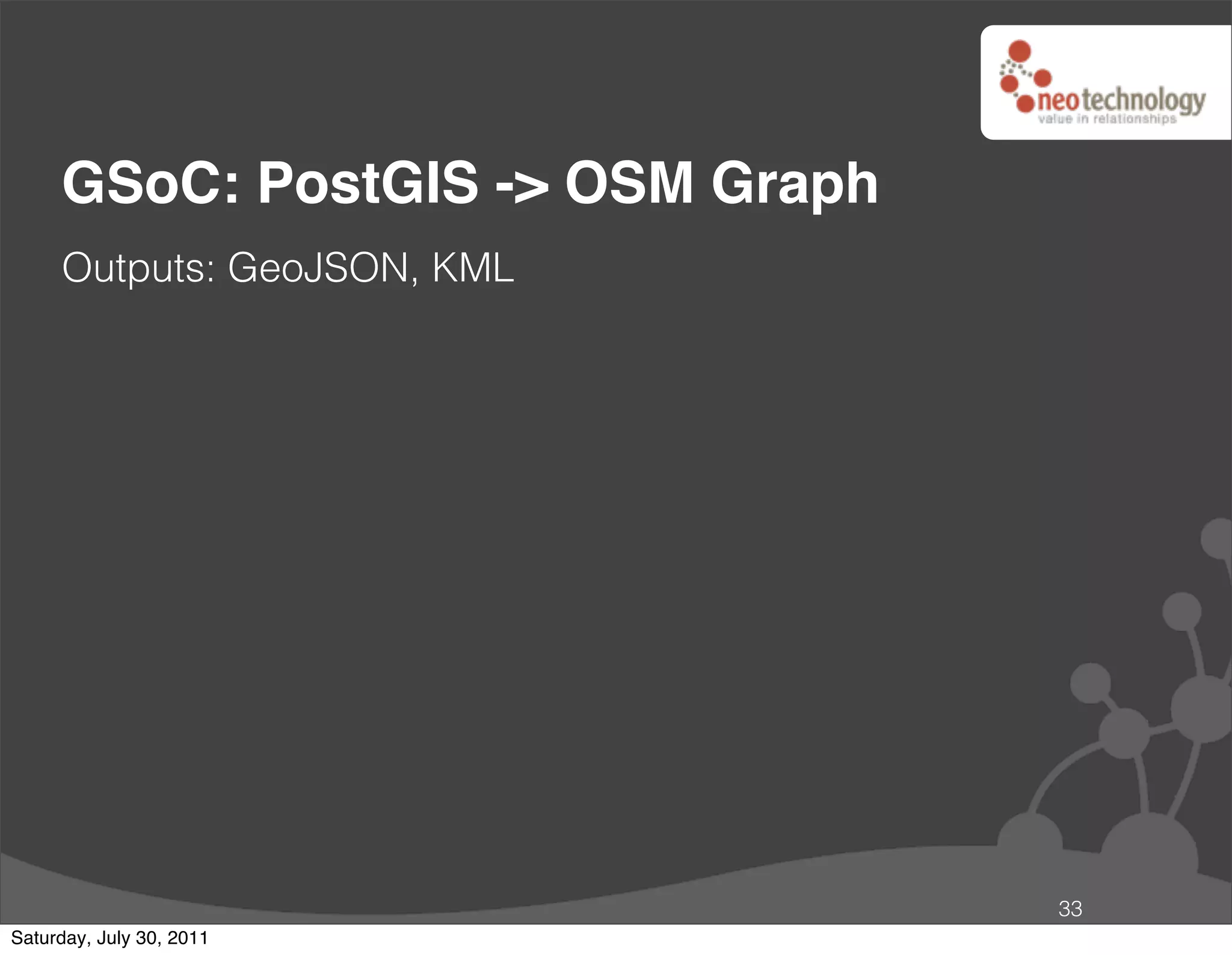 neotechnology
value in relationships

GSoC: PostGIS -> OSM Graph

Outputs: GeoJSON, KML

33

Saturday, July 30, 2011